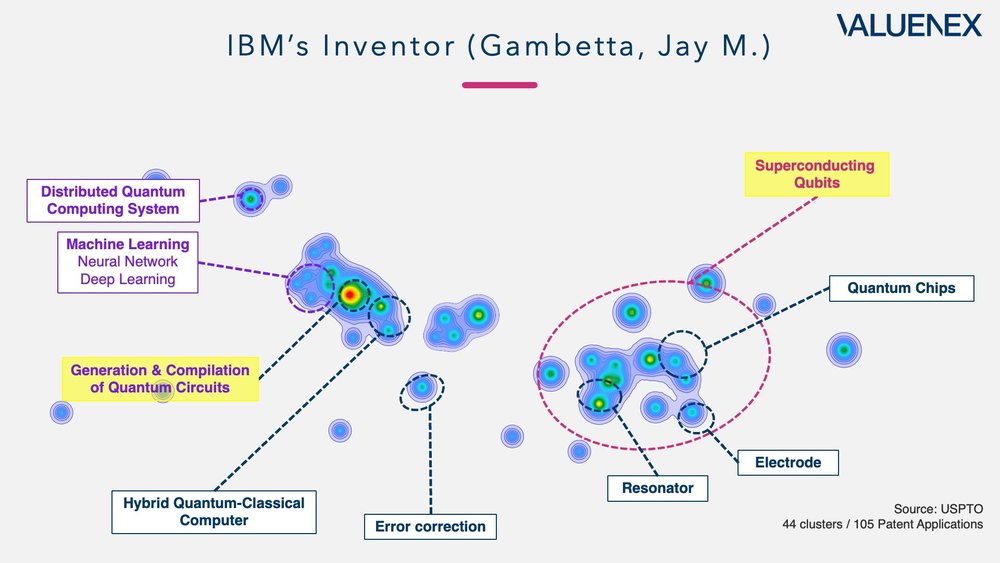 VALUENEX

IBM's Inventor (Gambetta, Jay M.)

Distributed Quantum Computing System

Machine Learning
Neural Network
Deep Learning

Generation & Compilation of Quantum Circuits

Hybrid Quantum-Classical Computer

Error correction

Superconducting Qubits

Quantum Chips

Electrode

Resonator

Source: USPTO
44 clusters / 105 Patent Applications